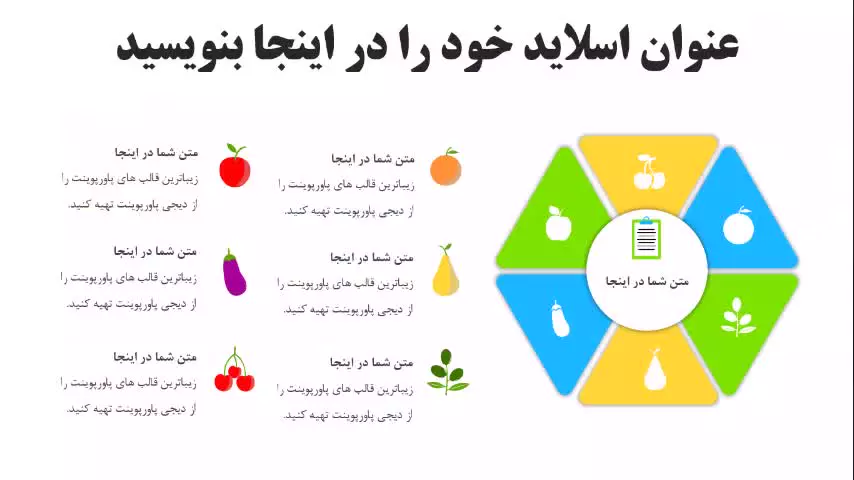 عنوان اسلاید خود را در اینجا بنویسید

متن شما در اینجا

متن شما در اینجا
زیباترین قالب های پاورپوینت را از دیجی پاورپوینت تهیه کنید.

متن شما در اینجا
زیباترین قالب های پاورپوینت را از دیجی پاورپوینت تهیه کنید.

متن شما در اینجا
زیباترین قالب های پاورپوینت را از دیجی پاورپوینت تهیه کنید.

متن شما در اینجا
زیباترین قالب های پاورپوینت را از دیجی پاورپوینت تهیه کنید.

متن شما در اینجا
زیباترین قالب های پاورپوینت را از دیجی پاورپوینت تهیه کنید.

متن شما در اینجا
زیباترین قالب های پاورپوینت را از دیجی پاورپوینت تهیه کنید.